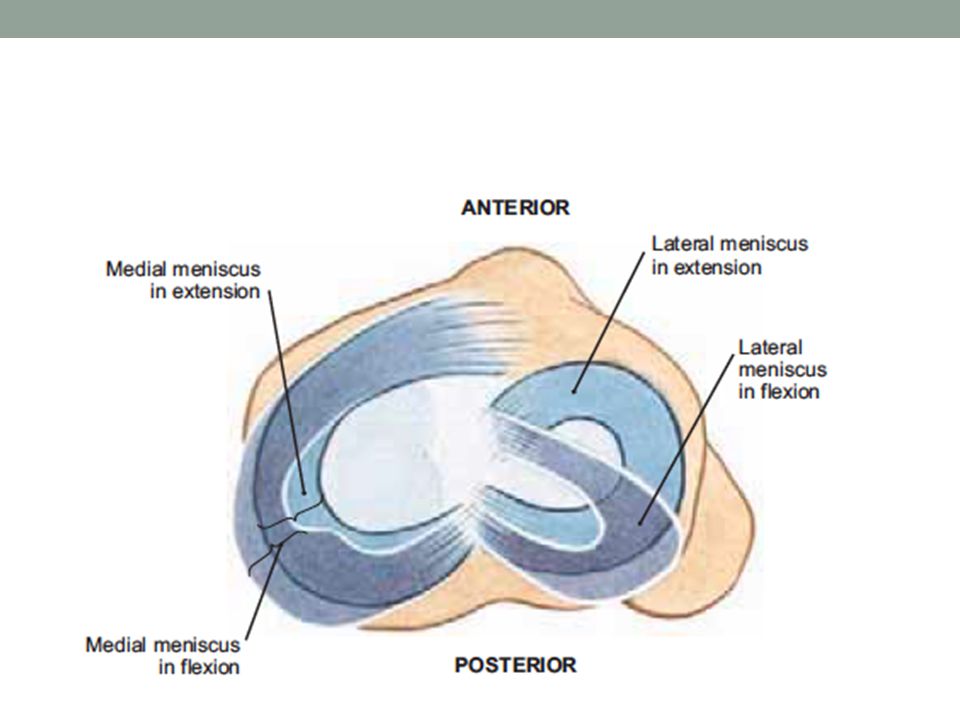 ANTERIOR

Medial meniscus in extension

Lateral meniscus in extension

Lateral meniscus in flexion

Medial meniscus in flexion

POSTERIOR